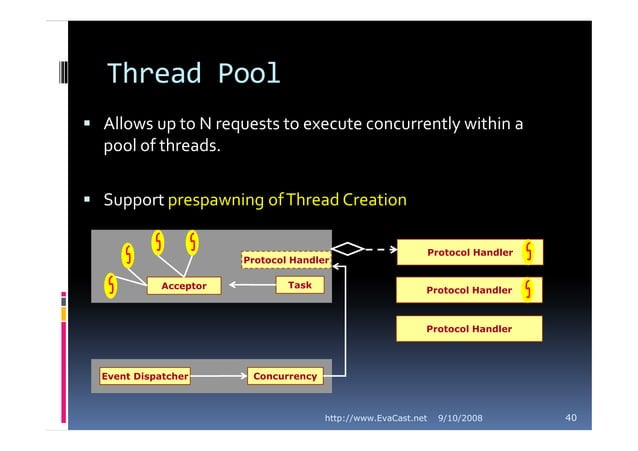 Thread Pool

▪ Allows up to N requests to execute concurrently within a pool of threads.

▪ Support prespawning of Thread Creation

Protocol Handler

Acceptor

Task

Protocol Handler

Protocol Handler

Protocol Handler

Event Dispatcher

Concurrency

http://www.EvaCast.net 9/10/2008

40